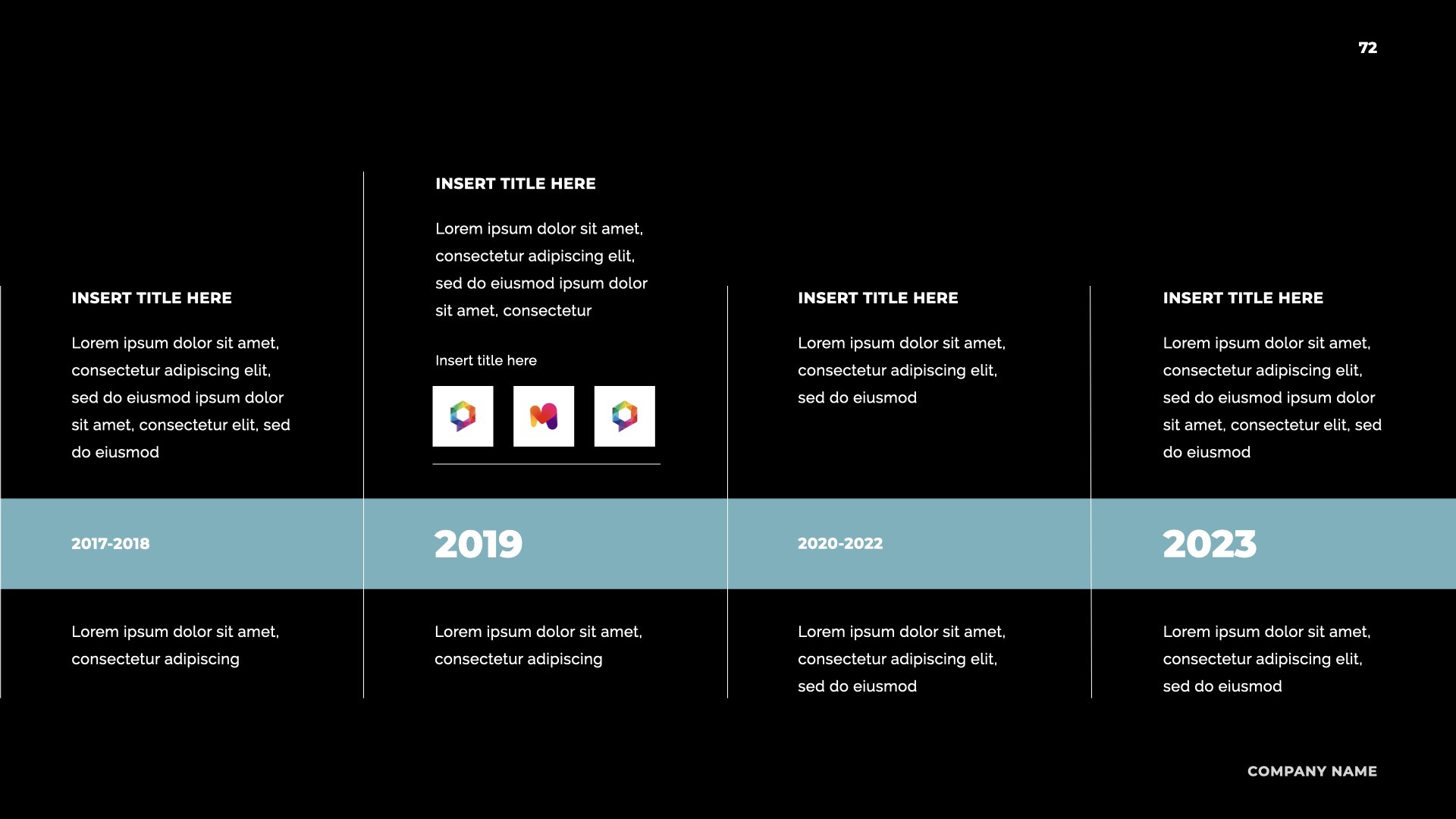 72

INSERT TITLE HERE

Lorem ipsum dolor sit amet, consectetur adipiscing elit, sed do eiusmod ipsum dolor sit amet, consectetur elit, sed do eiusmod

2017-2018

Lorem ipsum dolor sit amet, consectetur adipiscing

INSERT TITLE HERE

Lorem ipsum dolor sit amet, consectetur adipiscing elit, sed do eiusmod ipsum dolor sit amet, consectetur

Insert title here

2019

Lorem ipsum dolor sit amet, consectetur adipiscing

INSERT TITLE HERE

Lorem ipsum dolor sit amet, consectetur adipiscing elit, sed do eiusmod

2020-2022

Lorem ipsum dolor sit amet, consectetur adipiscing elit, sed do eiusmod

INSERT TITLE HERE

Lorem ipsum dolor sit amet, consectetur adipiscing elit, sed do eiusmod ipsum dolor sit amet, consectetur elit, sed do eiusmod

2023

Lorem ipsum dolor sit amet, consectetur adipiscing elit, sed do eiusmod

COMPANY NAME